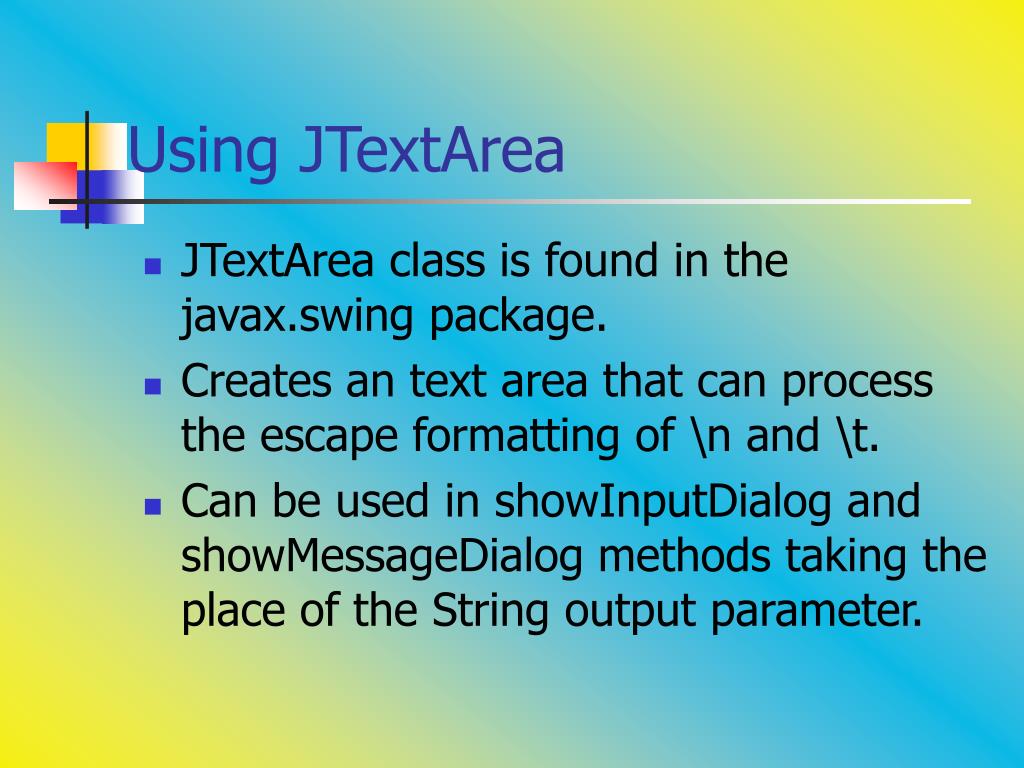 Using JTextArea

- JTextArea class is found in the javax.swing package.
- Creates an text area that can process the escape formatting of \n and \t.
- Can be used in showInputDialog and showMessageDialog methods taking the place of the String output parameter.